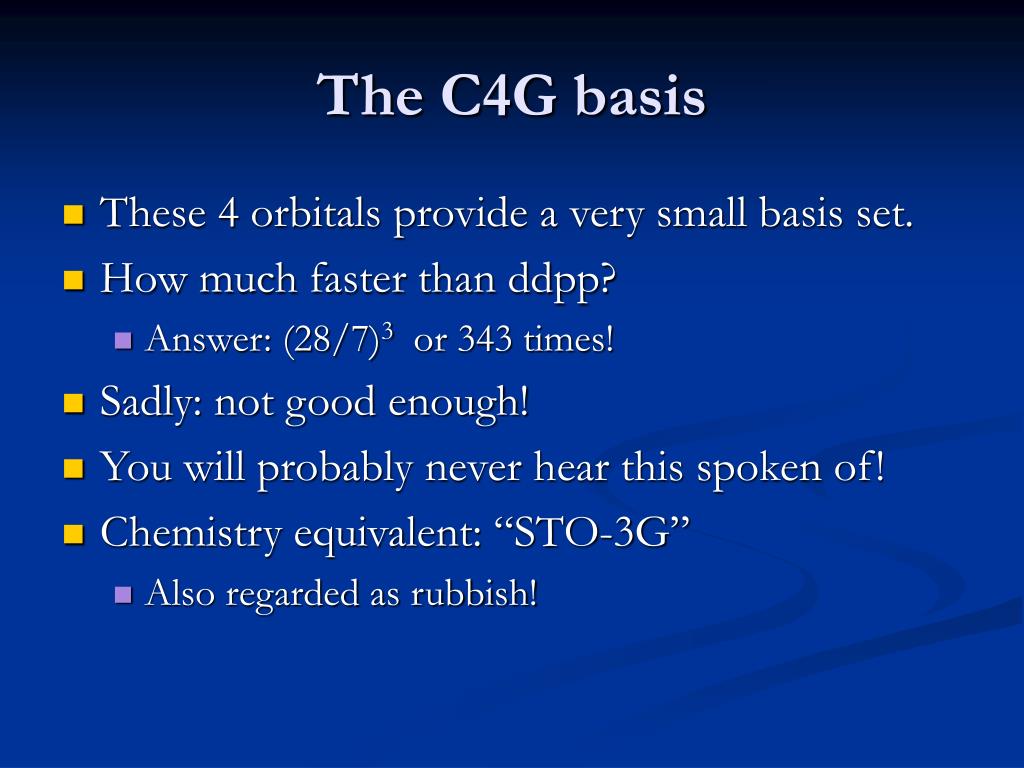 The C4G basis

These 4 orbitals provide a very small basis set.

How much faster than ddpp?

Answer: $(28/7)^3$ or 343 times!

Sadly: not good enough!

You will probably never hear this spoken of!

Chemistry equivalent: “STO-3G”

Also regarded as rubbish!